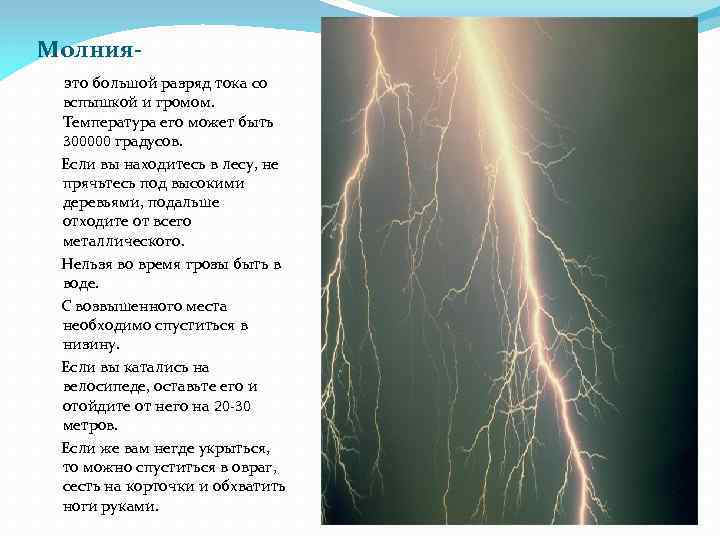 Молния-

это большой разряд тока со вспышкой и громом. Температура его может быть 300000 градусов.

Если вы находитесь в лесу, не прячьтесь под высокими деревьями, подальше отходите от всего металлического.

Нельзя во время грозы быть в воде.

С возвышенного места необходимо спуститься в низину.

Если вы катались на велосипеде, оставьте его и отойдите от него на 20-30 метров.

Если же вам негде укрыться, то можно спуститься в овраг, сесть на корточки и обхватить ноги руками.